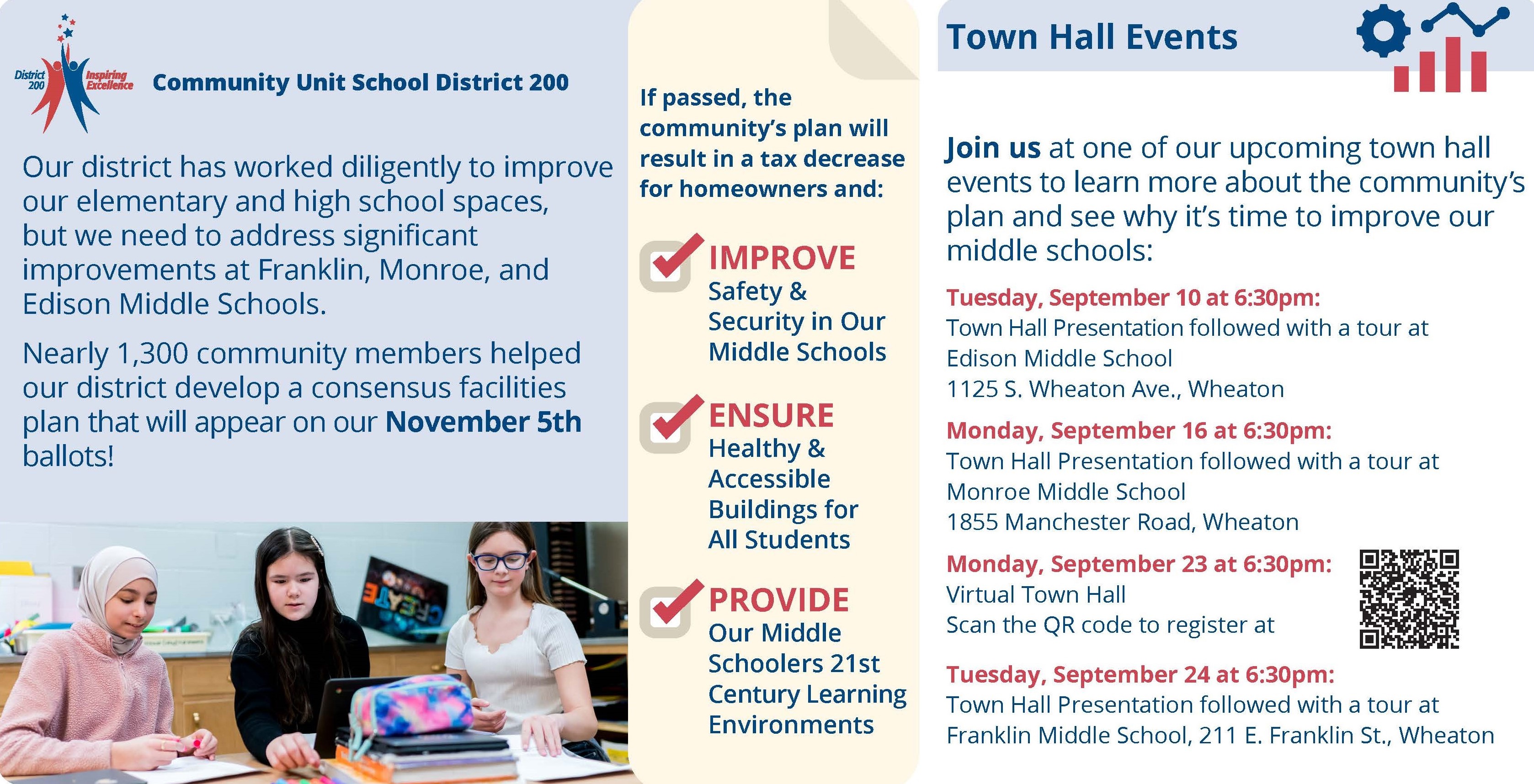 District 200 Inspiring Excellence

Community Unit School District 200

Our district has worked diligently to improve our elementary and high school spaces, but we need to address significant improvements at Franklin, Monroe, and Edison Middle Schools.

Nearly 1,300 community members helped our district develop a consensus facilities plan that will appear on our November 5th ballots!

CREATE

If passed, the community's plan will result in a tax decrease for homeowners and:

IMPROVE
Safety & Security in Our Middle Schools

ENSURE
Healthy & Accessible Buildings for All Students

PROVIDE
Our Middle Schoolers 21st Century Learning Environments

Town Hall Events

Join us at one of our upcoming town hall events to learn more about the community's plan and see why it's time to improve our middle schools:

Tuesday, September 10 at 6:30pm:
Town Hall Presentation followed with a tour at Edison Middle School
1125 S. Wheaton Ave., Wheaton

Monday, September 16 at 6:30pm:
Town Hall Presentation followed with a tour at Monroe Middle School
1855 Manchester Road, Wheaton

Monday, September 23 at 6:30pm:
Virtual Town Hall
Scan the QR code to register at

Tuesday, September 24 at 6:30pm:
Town Hall Presentation followed with a tour at Franklin Middle School, 211 E. Franklin St., Wheaton